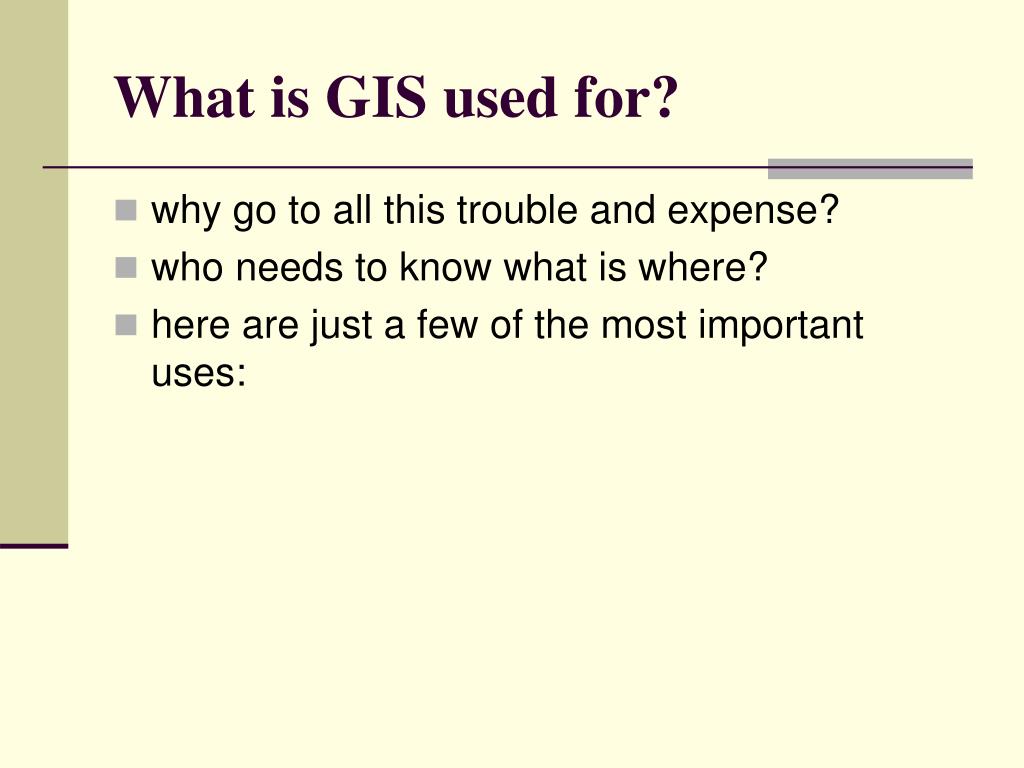 What is GIS used for?

- why go to all this trouble and expense?
- who needs to know what is where?
- here are just a few of the most important uses: